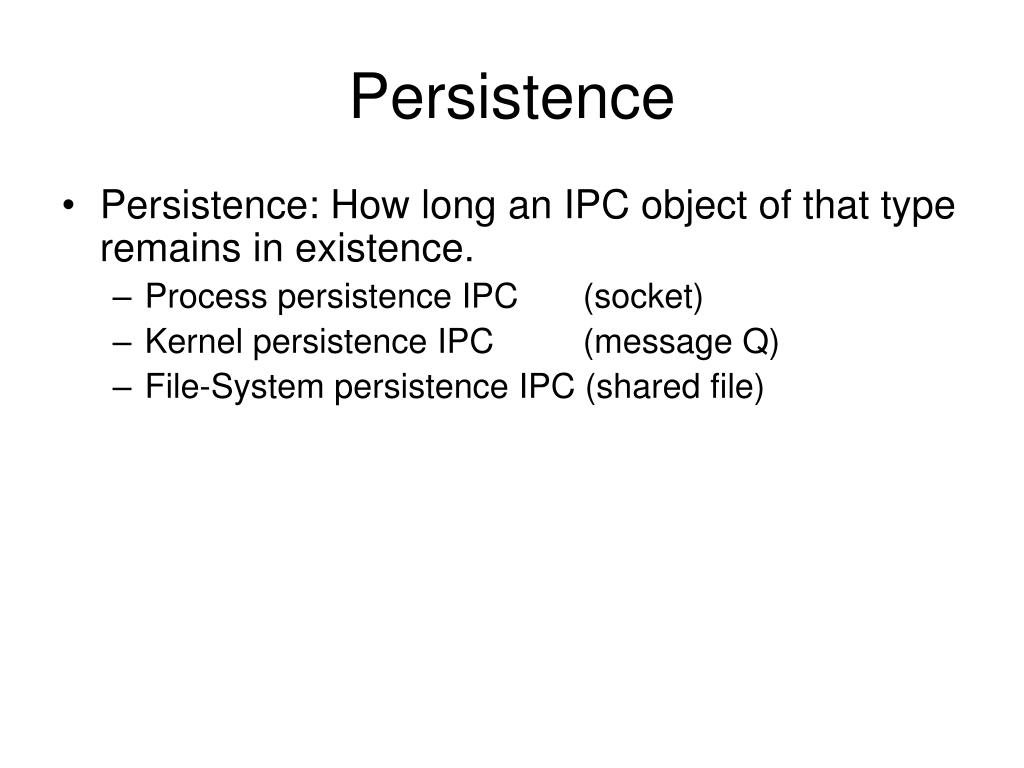 Persistence

• Persistence: How long an IPC object of that type remains in existence.
– Process persistence IPC (socket)
– Kernel persistence IPC (message Q)
– File-System persistence IPC (shared file)